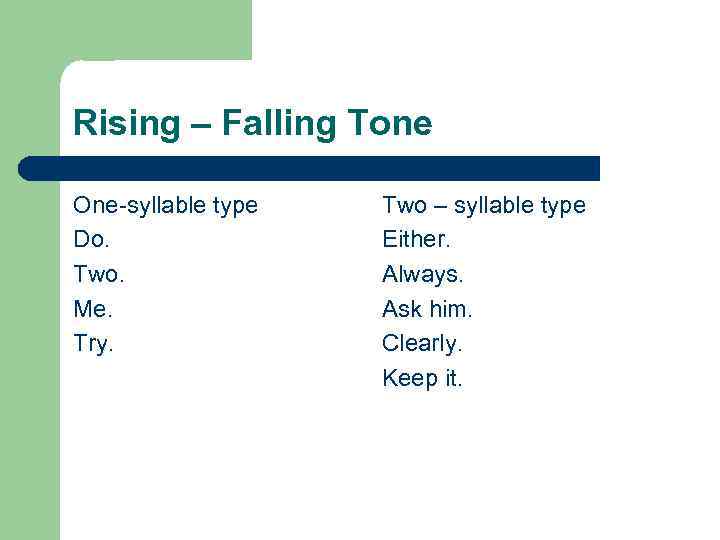 Rising – Falling Tone

One-syllable type
Do.
Two.
Me.
Try.

Two – syllable type
Either.
Always.
Ask him.
Clearly.
Keep it.